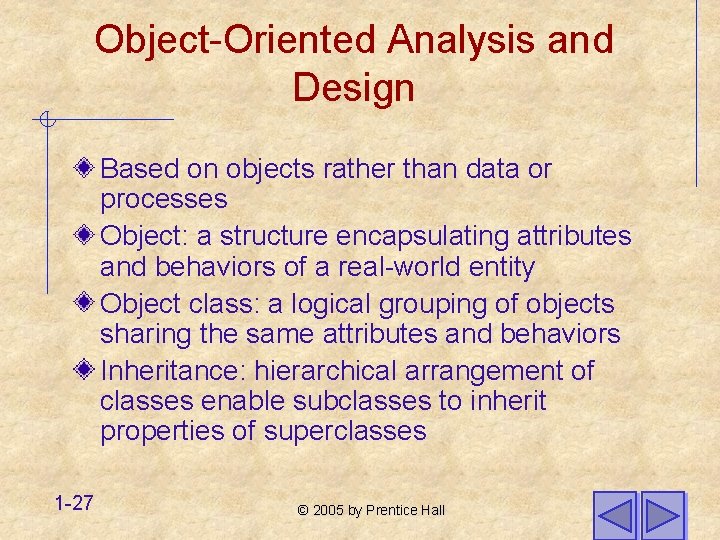 Object-Oriented Analysis and Design

Based on objects rather than data or processes

Object: a structure encapsulating attributes and behaviors of a real-world entity

Object class: a logical grouping of objects sharing the same attributes and behaviors

Inheritance: hierarchical arrangement of classes enable subclasses to inherit properties of superclasses

1-27

© 2005 by Prentice Hall